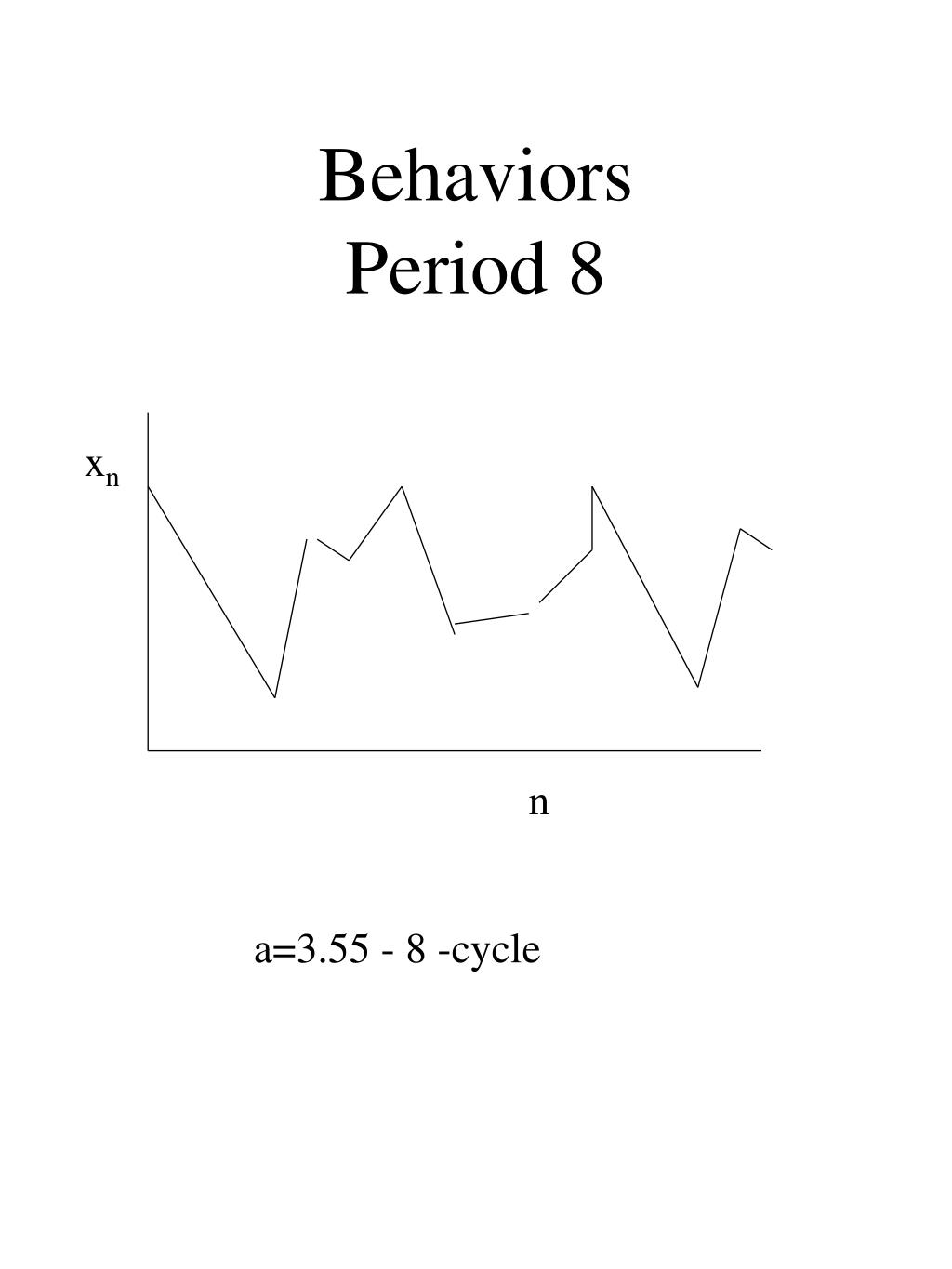 Behaviors
Period 8

$x_n$

n

a=3.55 - 8 -cycle